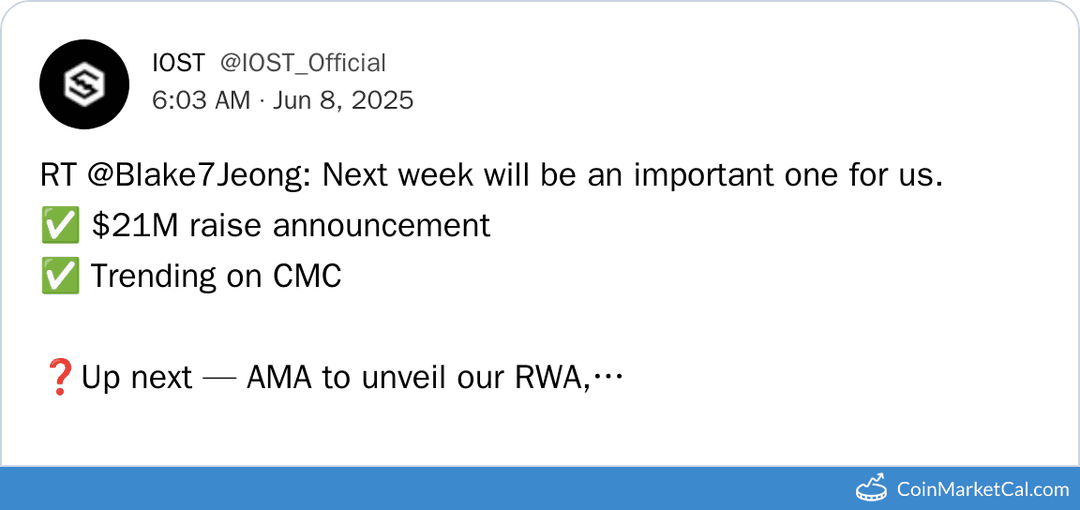 IOST @IOST_Official
6:03 AM · Jun 8, 2025

RT @Blake7Jeong: Next week will be an important one for us.
✅ \$21M raise announcement
✅ Trending on CMC

❓Up next — AMA to unveil our RWA,…

CoinMarketCal.com